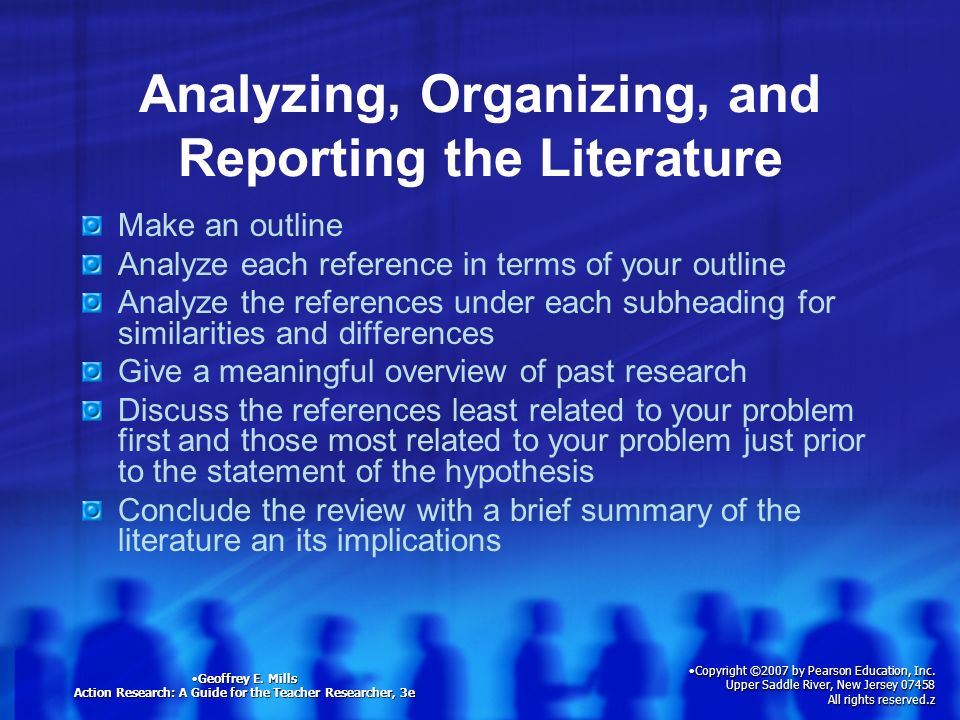 Analyzing, Organizing, and Reporting the Literature

Make an outline

Analyze each reference in terms of your outline

Analyze the references under each subheading for similarities and differences

Give a meaningful overview of past research

Discuss the references least related to your problem first and those most related to your problem just prior to the statement of the hypothesis

Conclude the review with a brief summary of the literature an its implications

•Geoffrey E. Mills
Action Research: A Guide for the Teacher Researcher, 3e

•Copyright ©2007 by Pearson Education, Inc.
Upper Saddle River, New Jersey 07458
All rights reserved.z